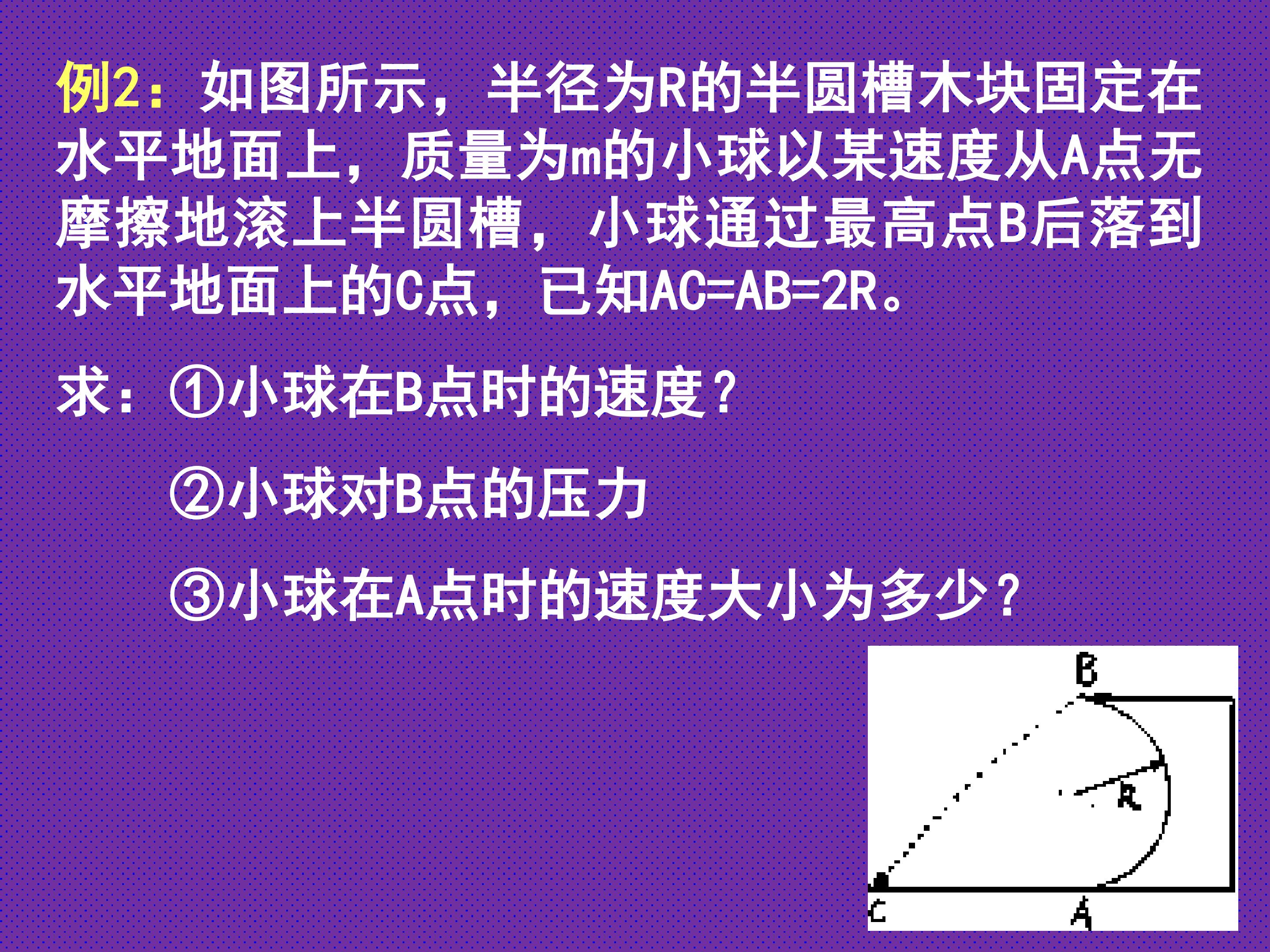 例2：如图所示，半径为R的半圆槽木块固定在水平地面上，质量为m的小球以某速度从A点无摩擦地滚上半圆槽，小球通过最高点B后落到水平地面上的C点，已知AC=AB=2R。

求：①小球在B点时的速度？

②小球对B点的压力

③小球在A点时的速度大小为多少？

B
R
C
A